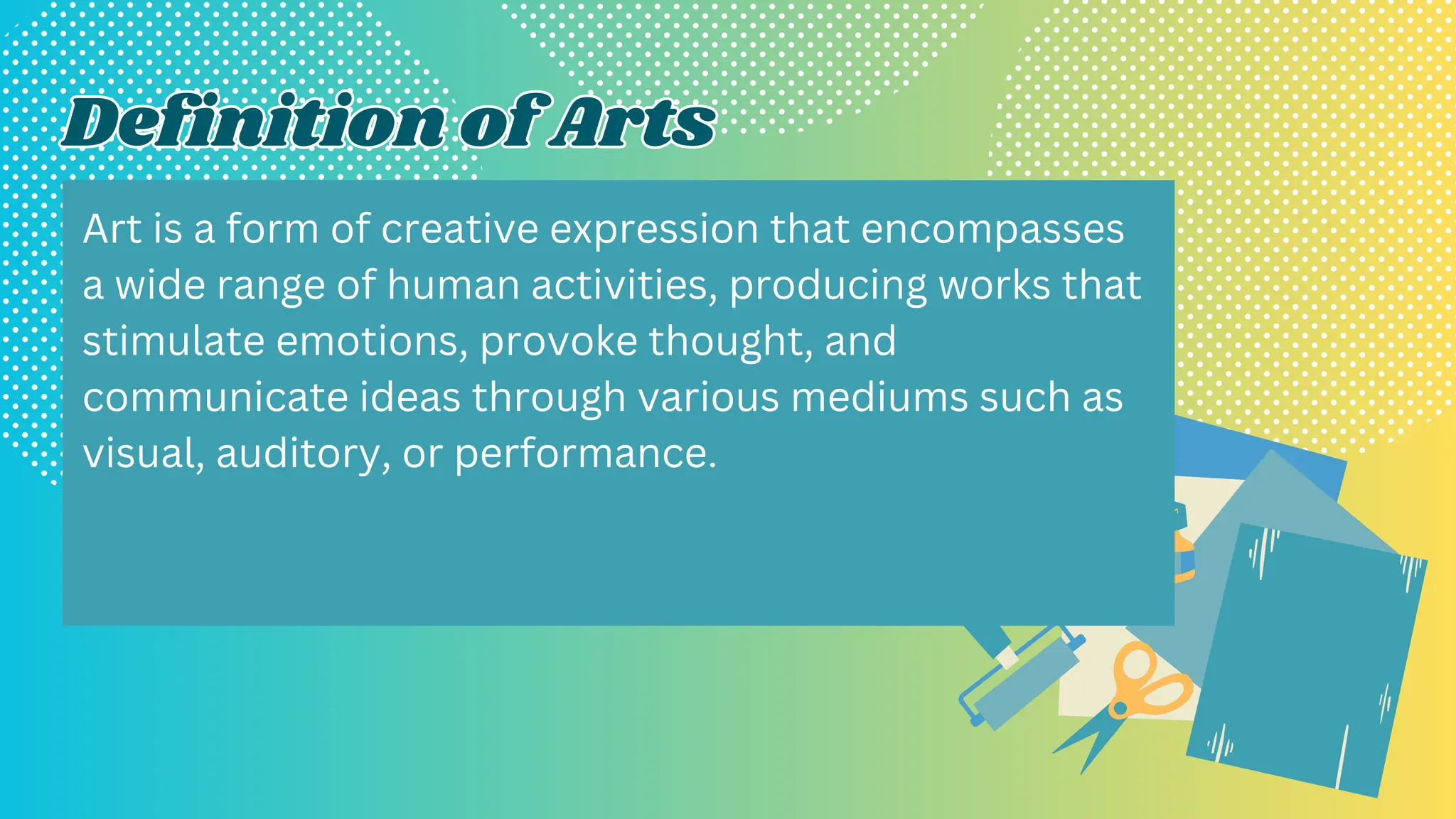 Definition of Arts

Art is a form of creative expression that encompasses a wide range of human activities, producing works that stimulate emotions, provoke thought, and communicate ideas through various mediums such as visual, auditory, or performance.